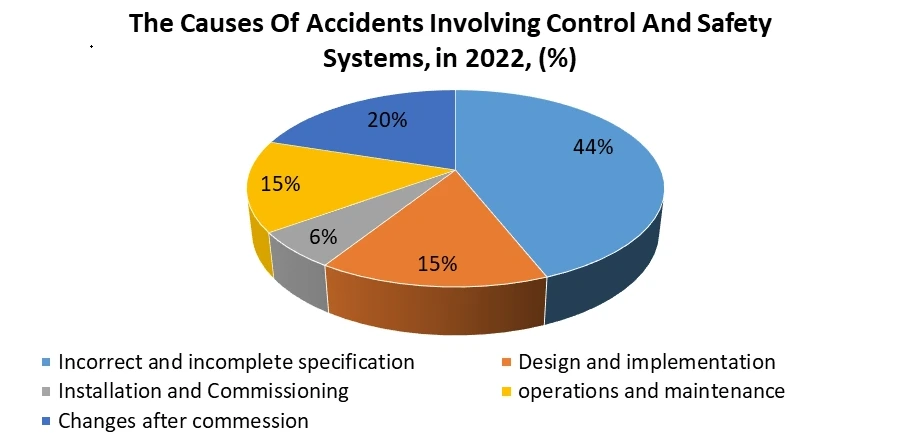 The Causes Of Accidents Involving Control And Safety Systems, in 2022, (%)

20%

44%

15%

6%

15%

Incorrect and incomplete specification
Design and implementation
Installation and Commissioning
operations and maintenance
Changes after commession